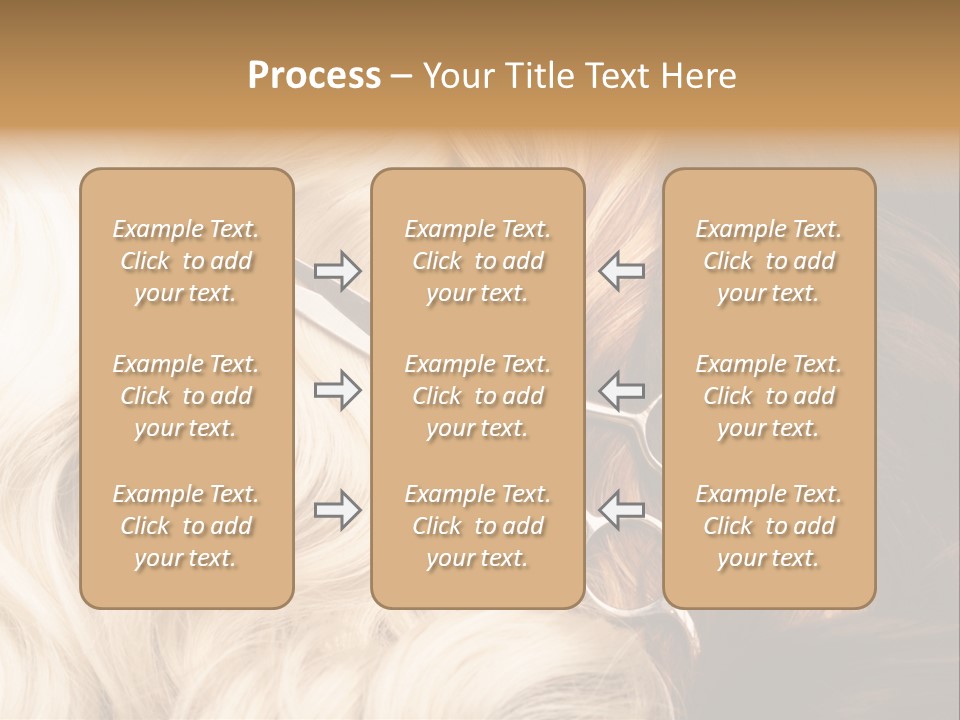 Process – Your Title Text Here

Example Text. Click to add your text.

Example Text. Click to add your text.

Example Text. Click to add your text.

Example Text. Click to add your text.

Example Text. Click to add your text.

Example Text. Click to add your text.

Example Text. Click to add your text.

Example Text. Click to add your text.

Example Text. Click to add your text.